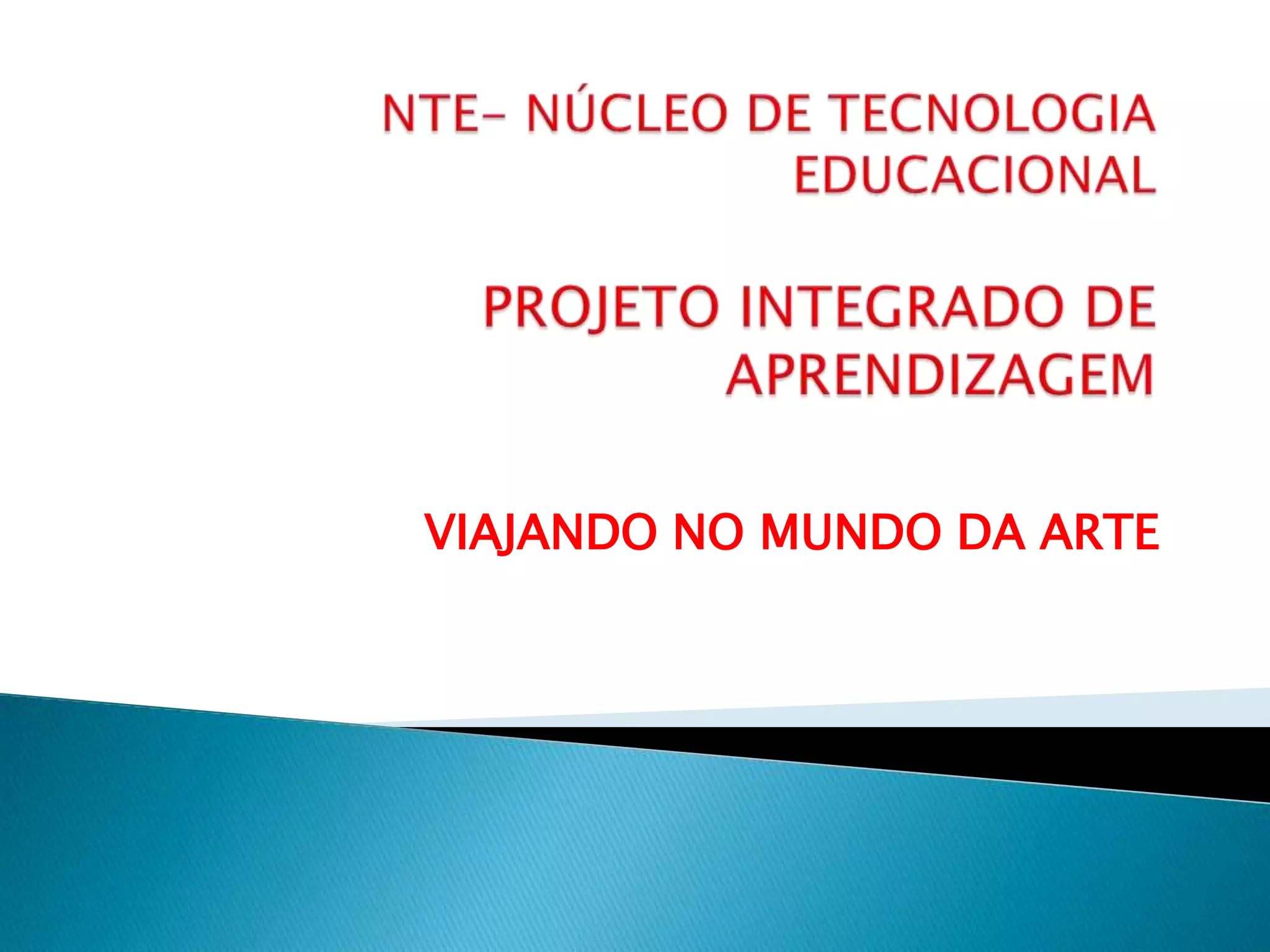 NTE– NÚCLEO DE TECNOLOGIA EDUCACIONAL

PROJETO INTEGRADO DE APRENDIZAGEM

VIAJANDO NO MUNDO DA ARTE